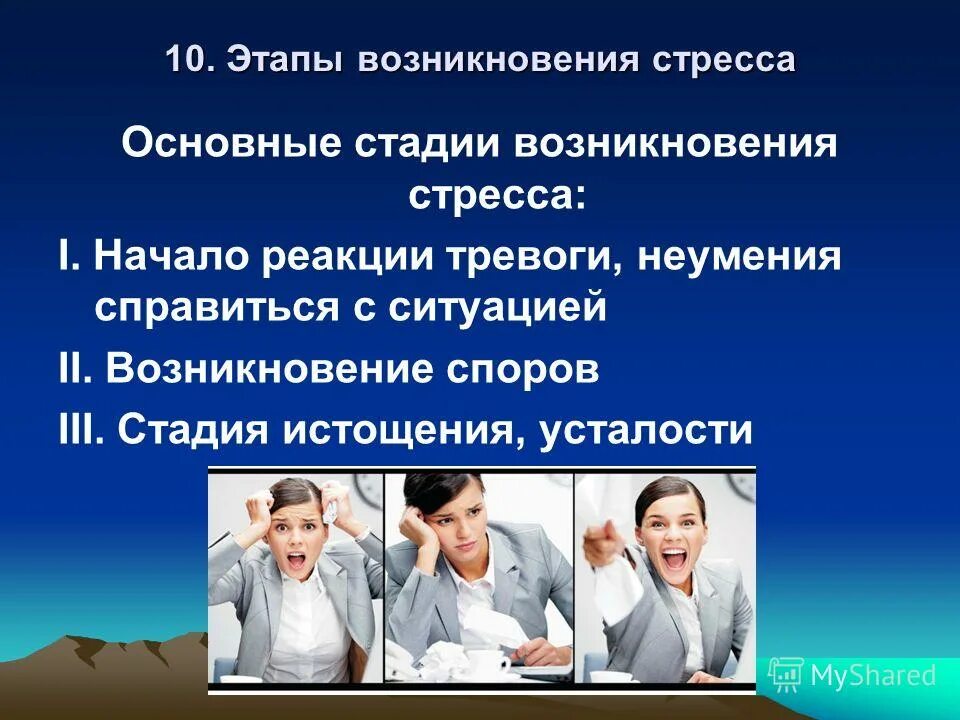 10. Этапы возникновения стресса

Основные стадии возникновения стресса:

I. Начало реакции тревоги, неумения справиться с ситуацией

II. Возникновение споров

III. Стадия истощения, усталости

MyShared